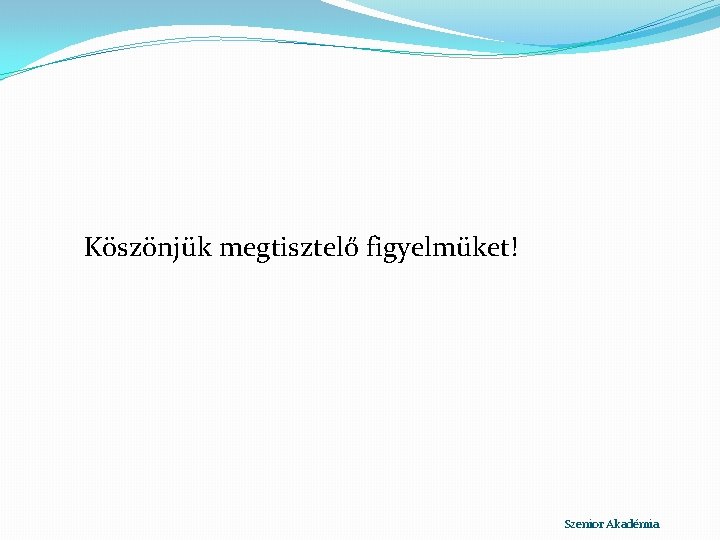 Köszönjük megtisztelő figyelmüket!

Szenior Akadémia